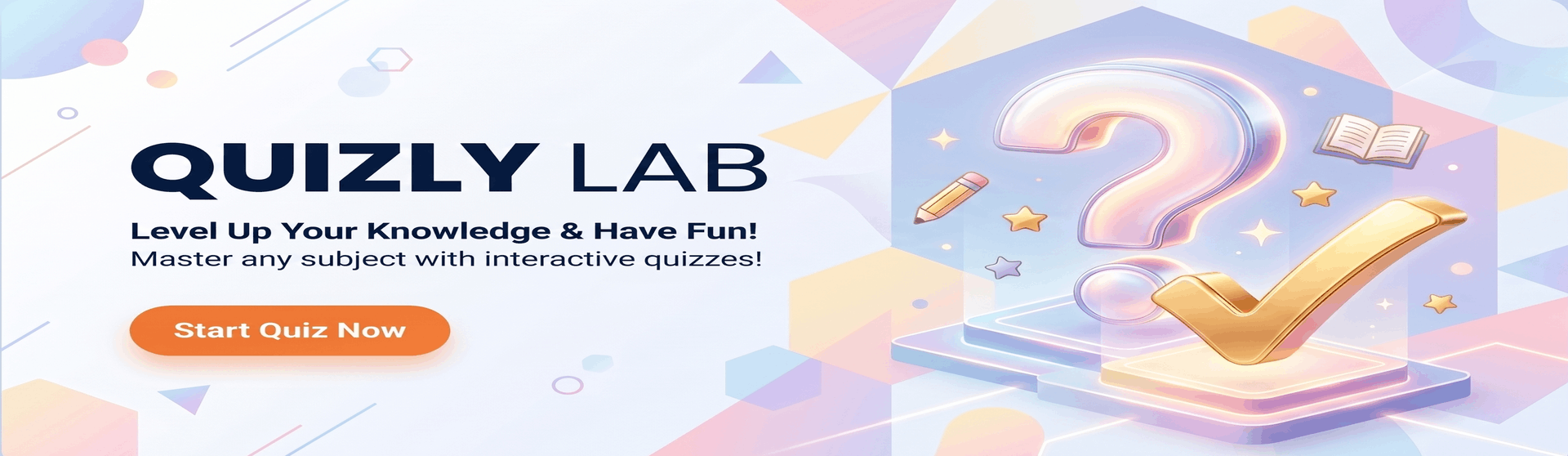 QUIZLY LAB

Level Up Your Knowledge & Have Fun!
Master any subject with interactive quizzes!

Start Quiz Now